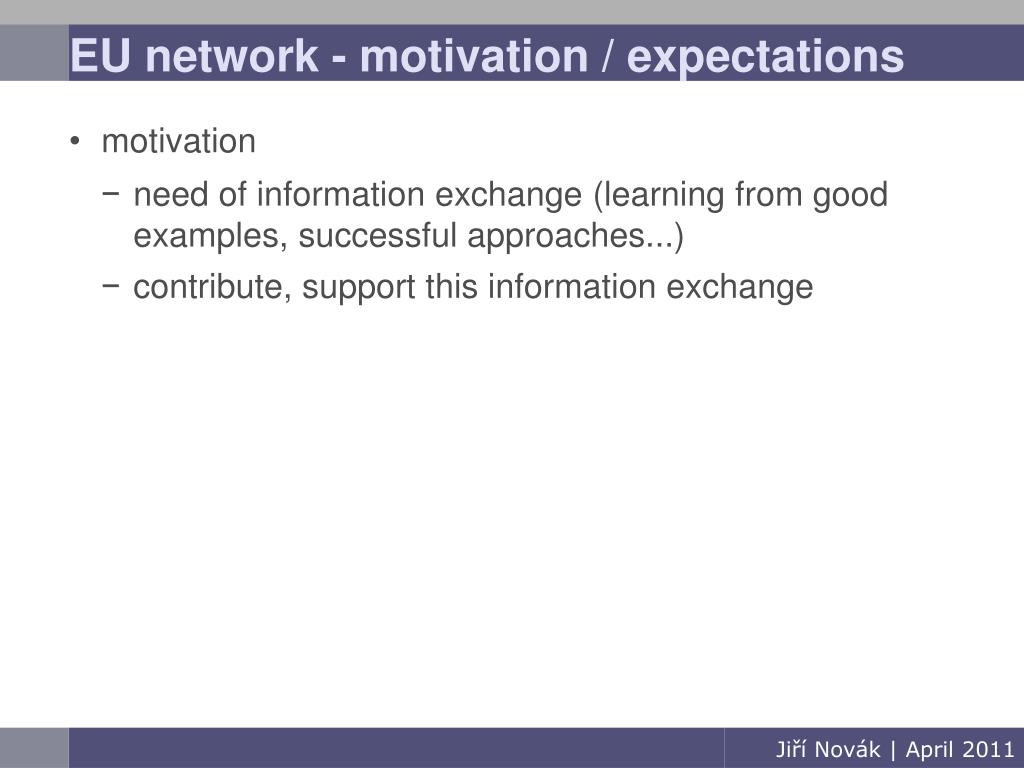 EU network - motivation / expectations

• motivation
− need of information exchange (learning from good examples, successful approaches...)
− contribute, support this information exchange

Jiří Novák | April 2011